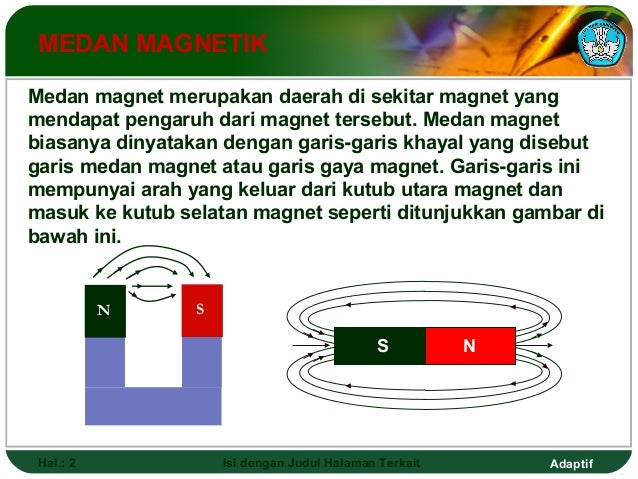 MEDAN MAGNETIK

Medan magnet merupakan daerah di sekitar magnet yang mendapat pengaruh dari magnet tersebut. Medan magnet biasanya dinyatakan dengan garis-garis khayal yang disebut garis medan magnet atau garis gaya magnet. Garis-garis ini mempunyai arah yang keluar dari kutub utara magnet dan masuk ke kutub selatan magnet seperti ditunjukkan gambar di bawah ini.

N

S

S

N

Hal.: 2

Isi dengan Judul Halaman Terkait

Adaptif